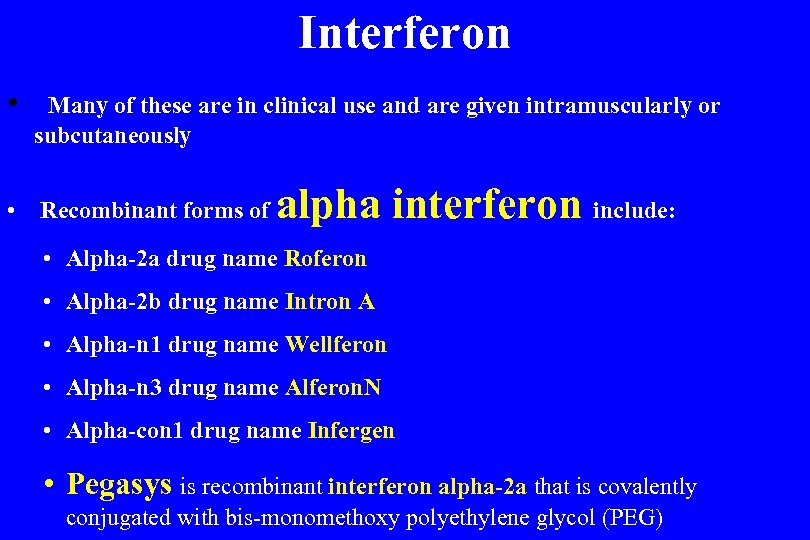 Interferon

• Many of these are in clinical use and are given intramuscularly or subcutaneously

• Recombinant forms of alpha interferon include:

• Alpha-2a drug name Roferon

• Alpha-2b drug name Intron A

• Alpha-n1 drug name Wellferon

• Alpha-n3 drug name AlferonN

• Alpha-con1 drug name Infergen

• Pegasys is recombinant interferon alpha-2a that is covalently conjugated with bis-monomethoxy polyethylene glycol (PEG)